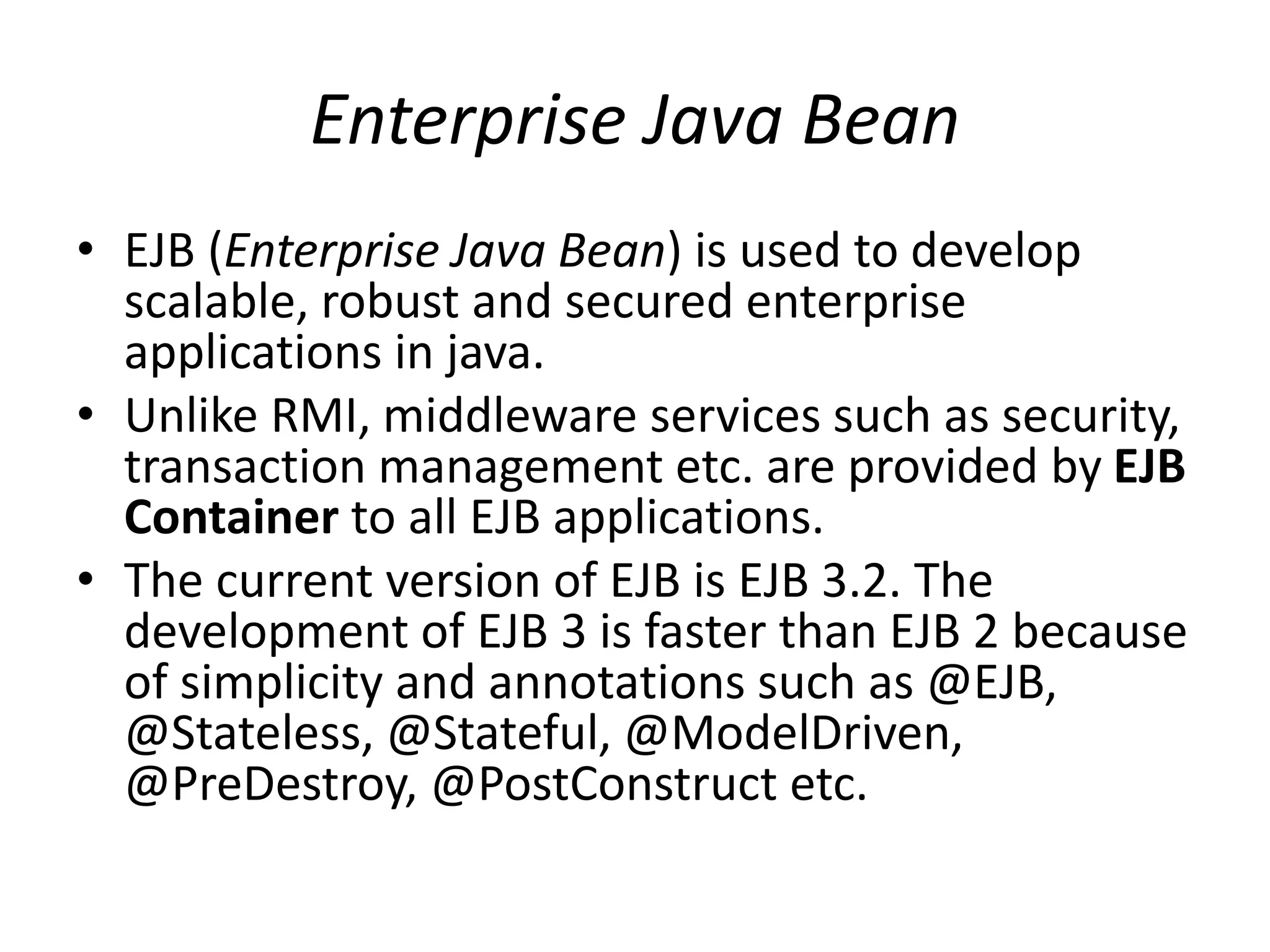 Enterprise Java Bean

• EJB (Enterprise Java Bean) is used to develop scalable, robust and secured enterprise applications in java.
• Unlike RMI, middleware services such as security, transaction management etc. are provided by EJB Container to all EJB applications.
• The current version of EJB is EJB 3.2. The development of EJB 3 is faster than EJB 2 because of simplicity and annotations such as @EJB, @Stateless, @Stateful, @ModelDriven, @PreDestroy, @PostConstruct etc.